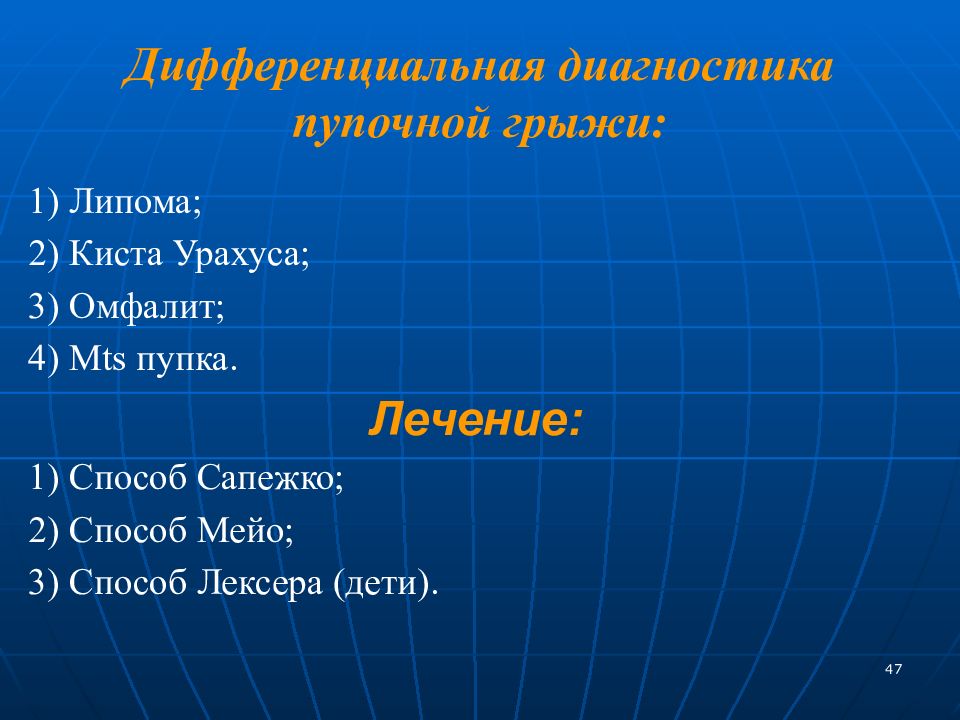 Дифференциальная диагностика пупочной грыжи:

1) Липома;

2) Киста Урахуса;

3) Омфалит;

4) Mts пупка.

Лечение:

1) Способ Сапежко;

2) Способ Мейо;

3) Способ Лексера (дети).

47